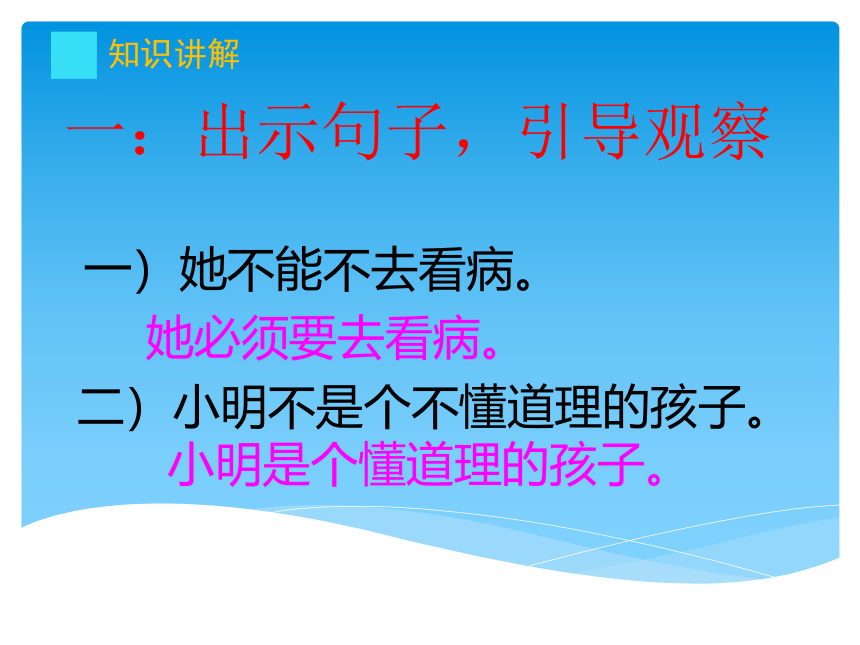 知识讲解

一：出示句子，引导观察

一）她不能不去看病。

她必须要去看病。

二）小明不是个不懂道理的孩子。

小明是个懂道理的孩子。